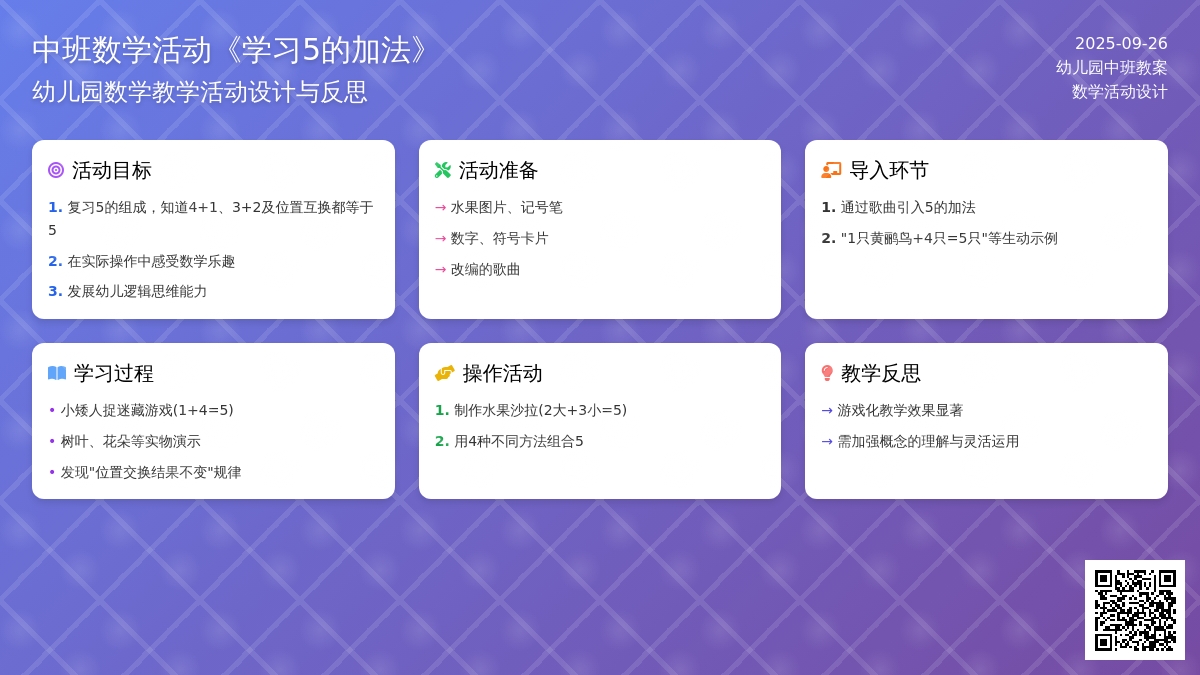 中班数学活动《学习5的加法》
幼儿园数学教学活动设计与反思

2025-09-26
幼儿园中班教案
数学活动设计

活动目标
1. 复习5的组成，知道4+1、3+2及位置互换都等于5
2. 在实际操作中感受数学乐趣
3. 发展幼儿逻辑思维能力

活动准备
→ 水果图片、记号笔
→ 数字、符号卡片
→ 改编的歌曲

导入环节
1. 通过歌曲引入5的加法
2. "1只黄鹂鸟+4只=5只"等生动示例

学习过程
• 小矮人捉迷藏游戏(1+4=5)
• 树叶、花朵等实物演示
• 发现"位置交换结果不变"规律

操作活动
1. 制作水果沙拉(2大+3小=5)
2. 用4种不同方法组合5

教学反思
→ 游戏化教学效果显著
→ 需加强概念的理解与灵活运用